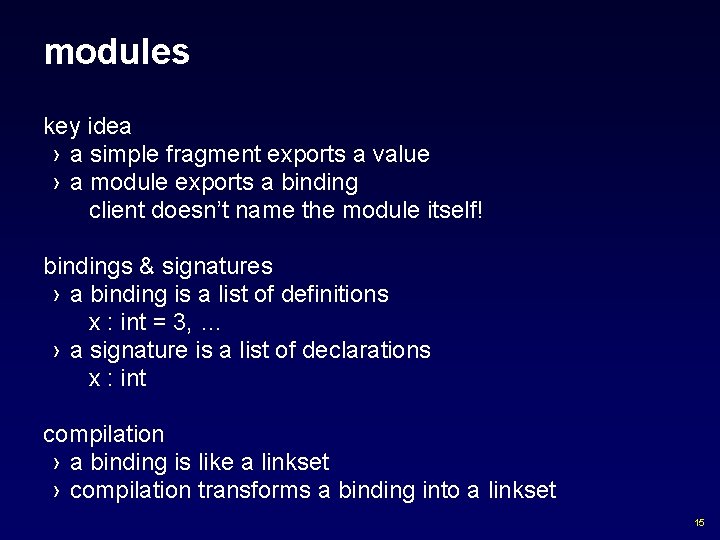 modules

key idea
› a simple fragment exports a value
› a module exports a binding
client doesn't name the module itself!

bindings & signatures
› a binding is a list of definitions
x : int = 3, …
› a signature is a list of declarations
x : int

compilation
› a binding is like a linkset
› compilation transforms a binding into a linkset

15